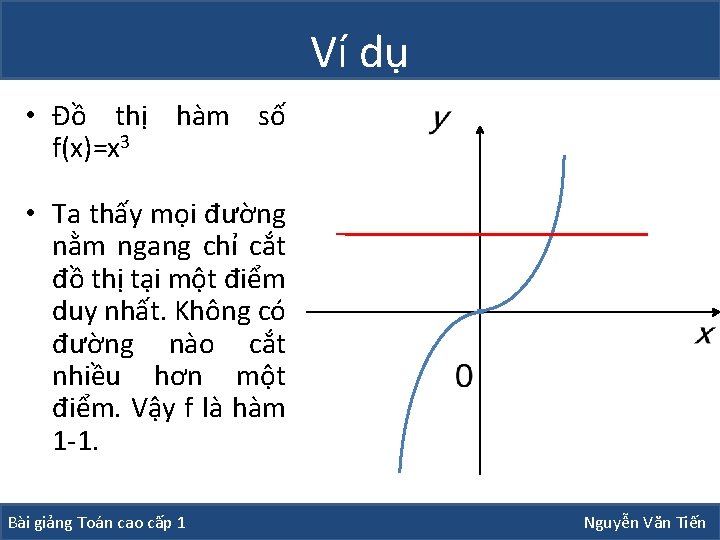 Ví dụ

• Đồ thị hàm số $f(x)=x^3$

• Ta thấy mọi đường nằm ngang chỉ cắt đồ thị tại một điểm duy nhất. Không có đường nào cắt nhiều hơn một điểm. Vậy f là hàm 1-1.

$y$

$x$

0

Bài giảng Toán cao cấp 1

Nguyễn Văn Tiến